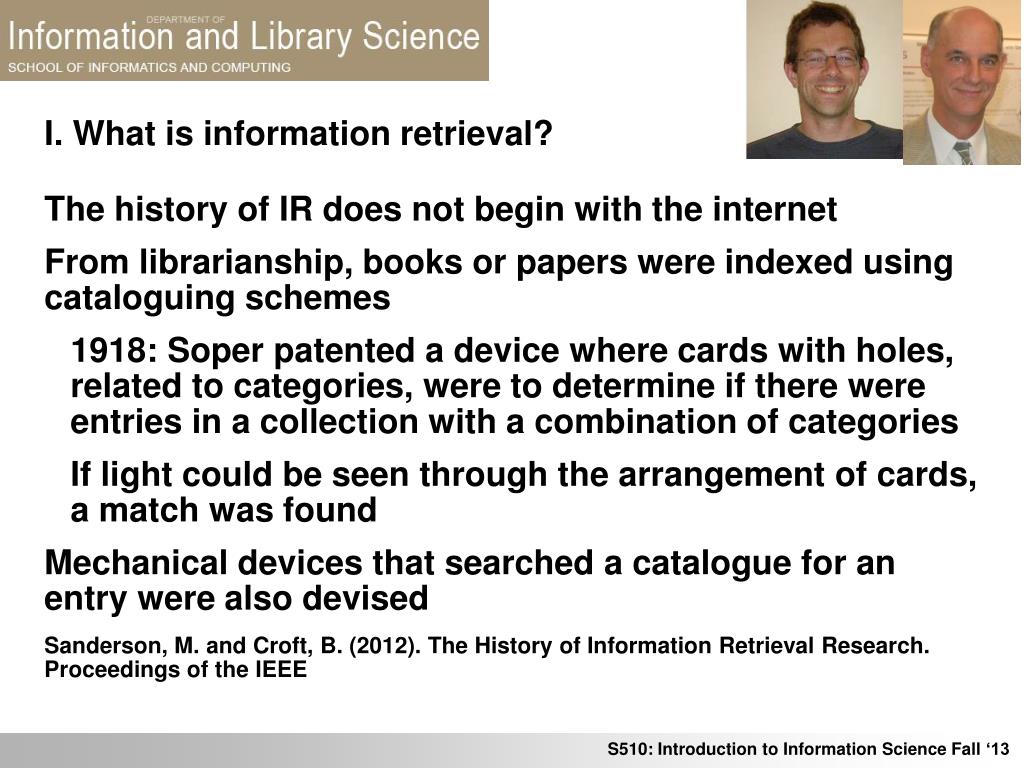 DEPARTMENT OF
Information and Library Science
SCHOOL OF INFORMATICS AND COMPUTING

I. What is information retrieval?

The history of IR does not begin with the internet

From librarianship, books or papers were indexed using cataloguing schemes

1918: Soper patented a device where cards with holes, related to categories, were to determine if there were entries in a collection with a combination of categories

If light could be seen through the arrangement of cards, a match was found

Mechanical devices that searched a catalogue for an entry were also devised

Sanderson, M. and Croft, B. (2012). The History of Information Retrieval Research. Proceedings of the IEEE

S510: Introduction to Information Science Fall ‘13